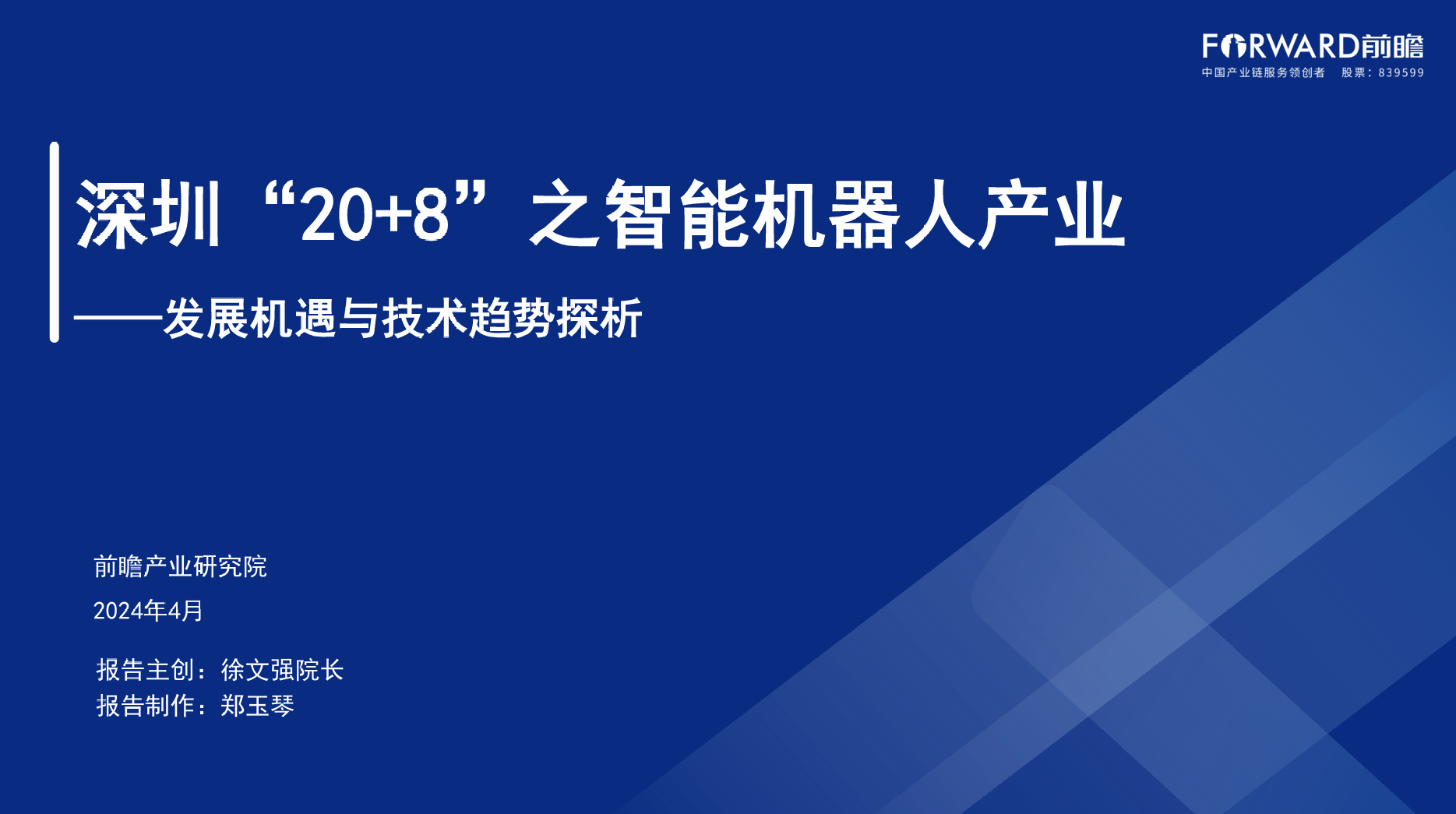 FORWARD前瞻
中国产业链服务领创者　股票：839599

深圳“20+8”之智能机器人产业
——发展机遇与技术趋势探析

前瞻产业研究院
2024年4月

报告主创：徐文强院长
报告制作：郑玉琴